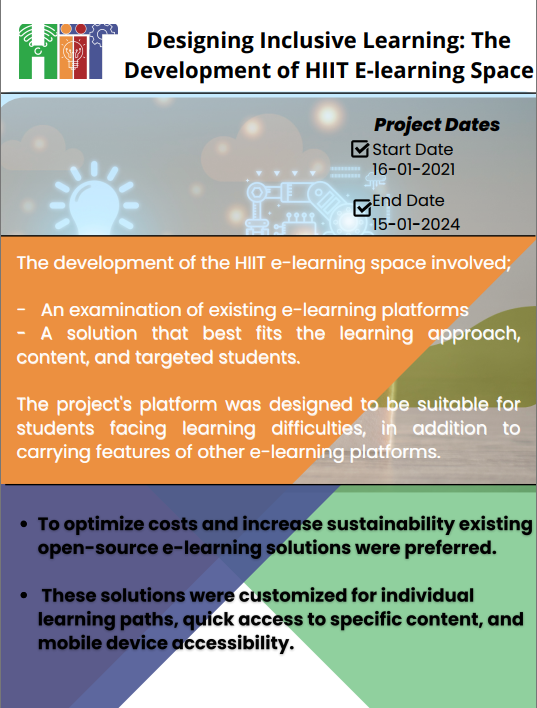 HIIT

Designing Inclusive Learning: The Development of HIIT E-learning Space

Project Dates
Start Date
16-01-2021
End Date
15-01-2024

The development of the HIIT e-learning space involved;

- An examination of existing e-learning platforms
- A solution that best fits the learning approach, content, and targeted students.

The project's platform was designed to be suitable for students facing learning difficulties, in addition to carrying features of other e-learning platforms.

• To optimize costs and increase sustainability existing open-source e-learning solutions were preferred.

• These solutions were customized for individual learning paths, quick access to specific content, and mobile device accessibility.